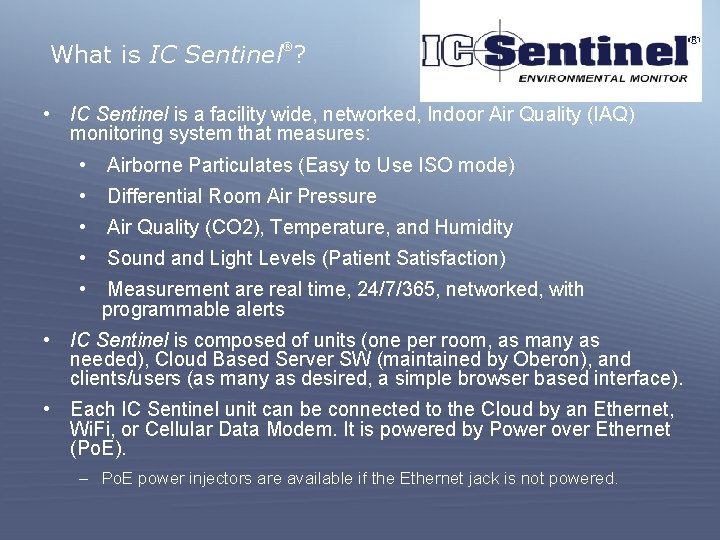 What is IC Sentinel®?

IC Sentinel®
ENVIRONMENTAL MONITOR

• IC Sentinel is a facility wide, networked, Indoor Air Quality (IAQ) monitoring system that measures:
  • Airborne Particulates (Easy to Use ISO mode)
  • Differential Room Air Pressure
  • Air Quality (CO2), Temperature, and Humidity
  • Sound and Light Levels (Patient Satisfaction)
  • Measurement are real time, 24/7/365, networked, with programmable alerts
• IC Sentinel is composed of units (one per room, as many as needed), Cloud Based Server SW (maintained by Oberon), and clients/users (as many as desired, a simple browser based interface).
• Each IC Sentinel unit can be connected to the Cloud by an Ethernet, WiFi, or Cellular Data Modem. It is powered by Power over Ethernet (PoE).
  – PoE power injectors are available if the Ethernet jack is not powered.